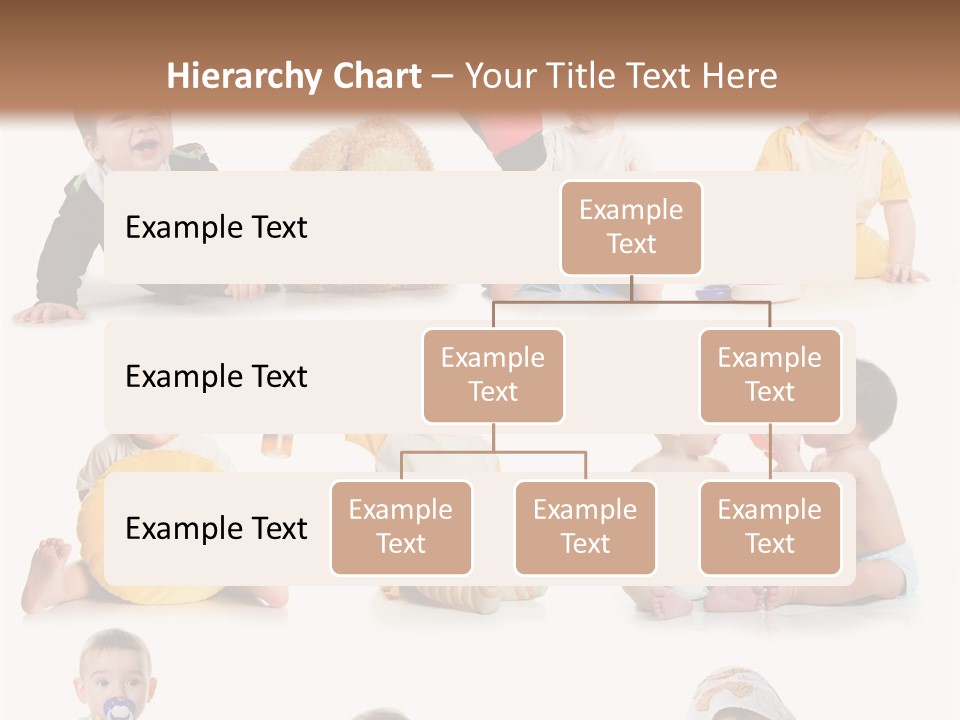 Hierarchy Chart – Your Title Text Here

Example Text

Example Text

Example Text

Example Text

Example Text

Example Text

Example Text

Example Text

Example Text